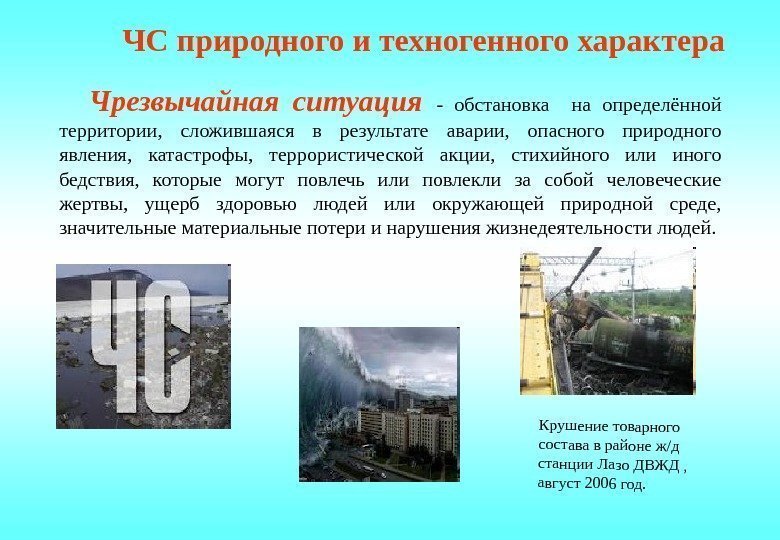 ЧС природного и техногенного характера

Чрезвычайная ситуация - обстановка на определённой территории, сложившаяся в результате аварии, опасного природного явления, катастрофы, террористической акции, стихийного или иного бедствия, которые могут повлечь или повлекли за собой человеческие жертвы, ущерб здоровью людей или окружающей природной среде, значительные материальные потери и нарушения жизнедеятельности людей.

ЧС

Крушение товарного состава в районе ж/д станции Лазо ДВЖД , август 2006 год.